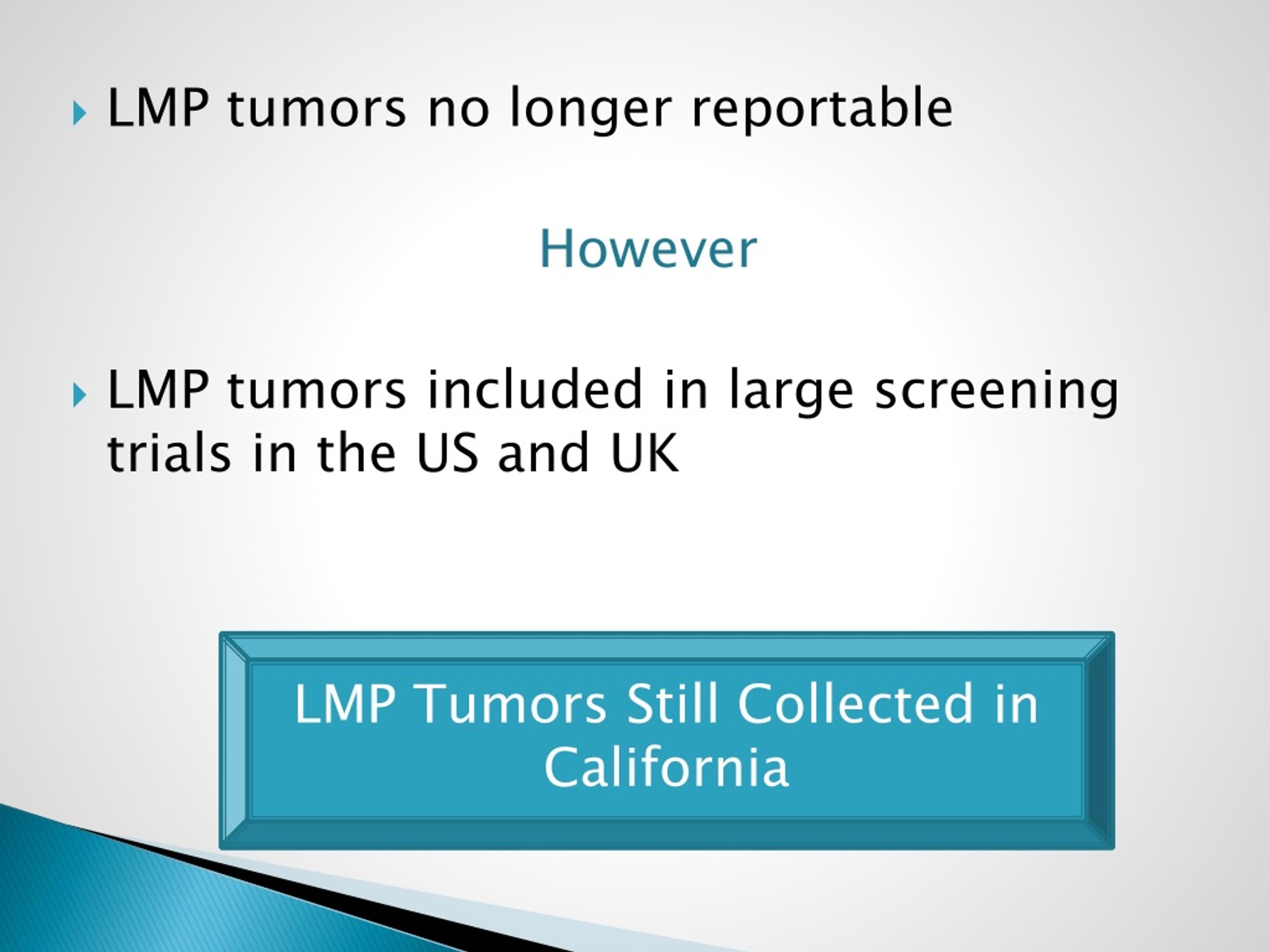 LMP tumors no longer reportable

However

LMP tumors included in large screening trials in the US and UK

LMP Tumors Still Collected in California